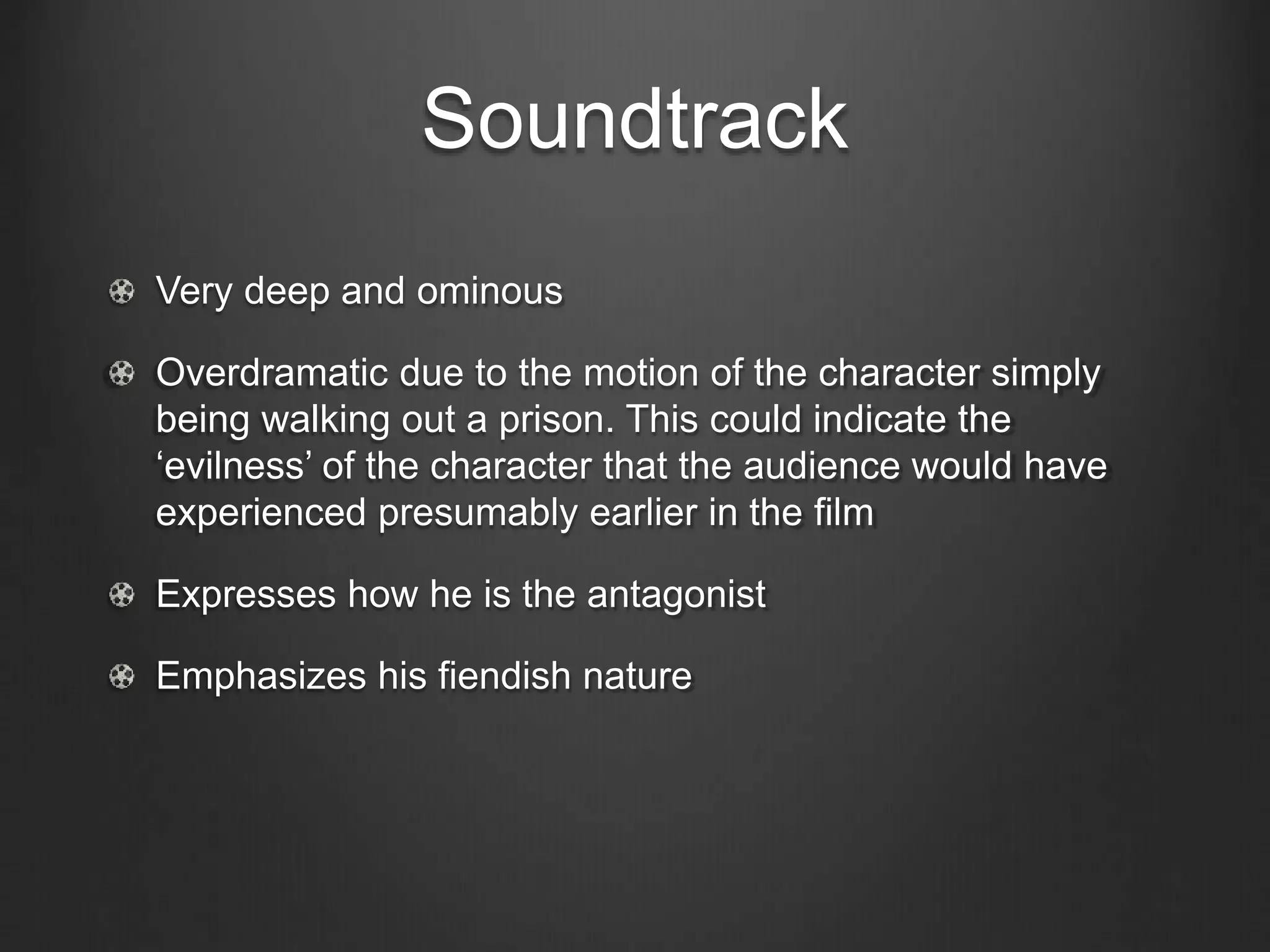 Soundtrack

Very deep and ominous

Overdramatic due to the motion of the character simply being walking out a prison. This could indicate the ‘evilness’ of the character that the audience would have experienced presumably earlier in the film

Expresses how he is the antagonist

Emphasizes his fiendish nature